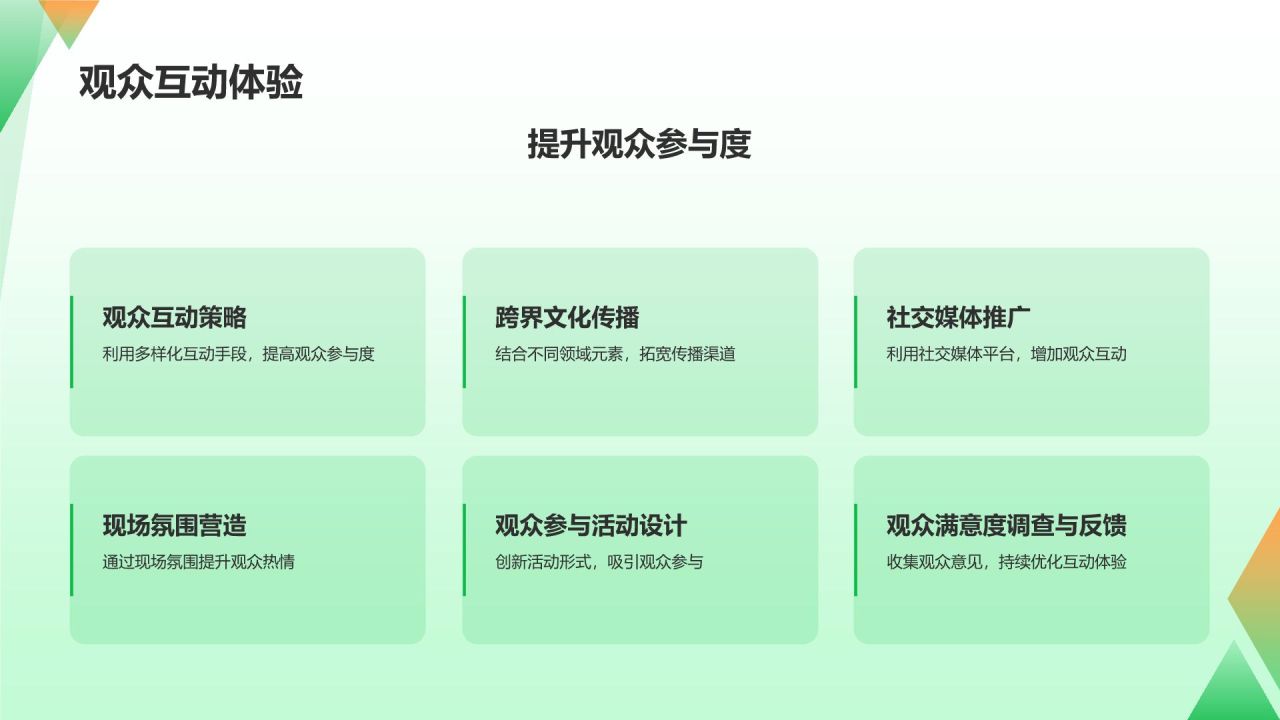 观众互动体验

提升观众参与度

观众互动策略
利用多样化互动手段，提高观众参与度

跨界文化传播
结合不同领域元素，拓宽传播渠道

社交媒体推广
利用社交媒体平台，增加观众互动

现场氛围营造
通过现场氛围提升观众热情

观众参与活动设计
创新活动形式，吸引观众参与

观众满意度调查与反馈
收集观众意见，持续优化互动体验